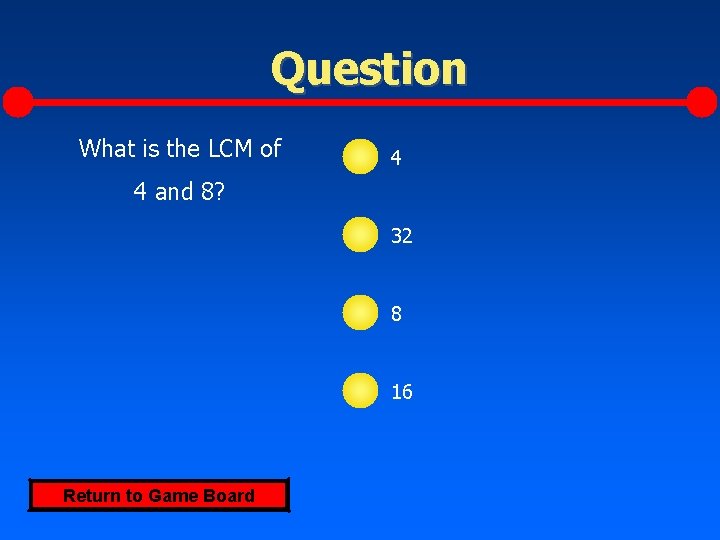 Question

What is the LCM of 4 and 8?

4

32

8

16

Return to Game Board